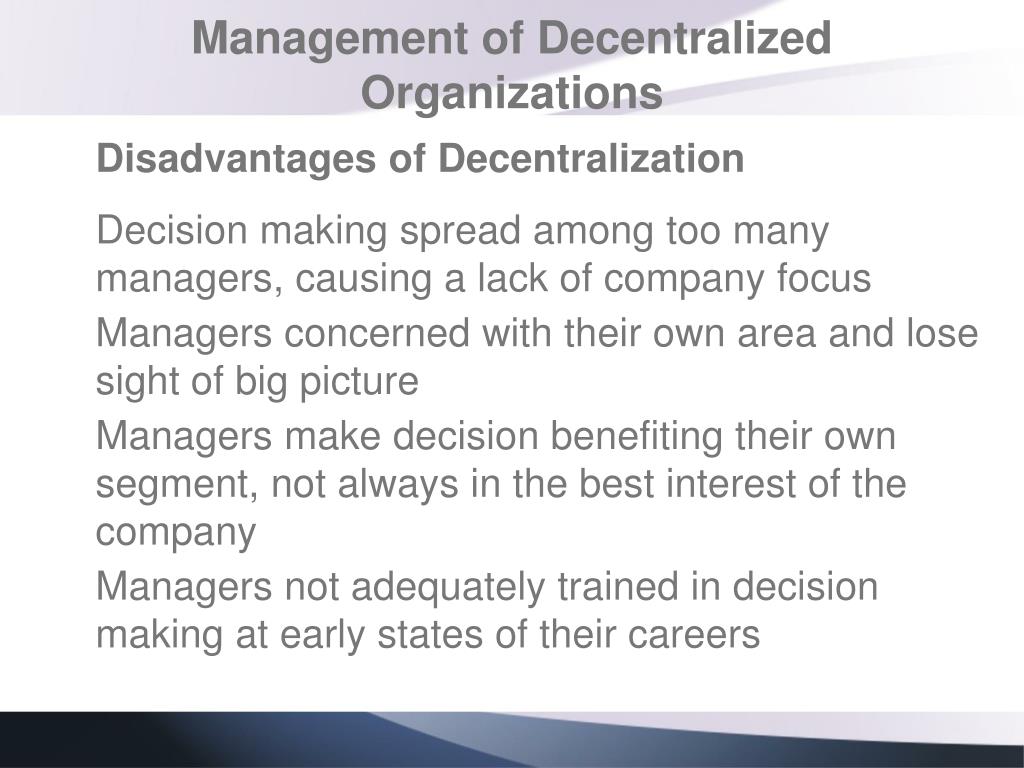 Management of Decentralized Organizations

Disadvantages of Decentralization

Decision making spread among too many managers, causing a lack of company focus

Managers concerned with their own area and lose sight of big picture

Managers make decision benefiting their own segment, not always in the best interest of the company

Managers not adequately trained in decision making at early states of their careers